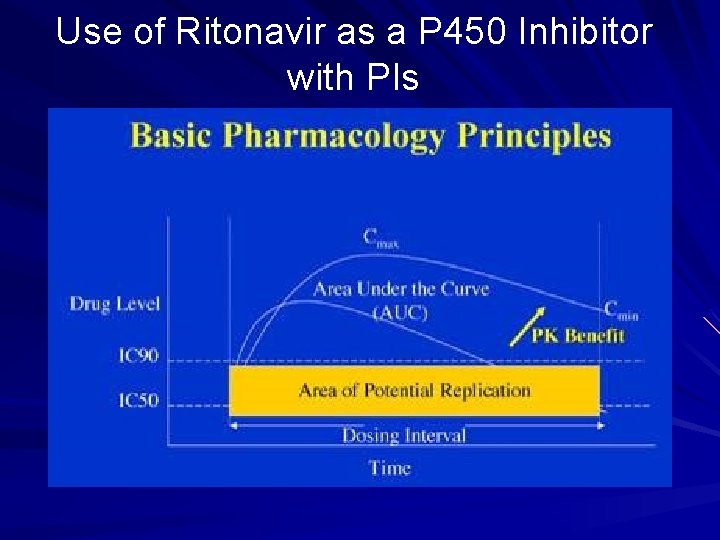 Use of Ritonavir as a P450 Inhibitor with PIs

Basic Pharmacology Principles

$C_{max}$

Area Under the Curve (AUC)

Drug Level

$C_{min}$

PK Benefit

IC90

IC50

Area of Potential Replication

Dosing Interval

Time